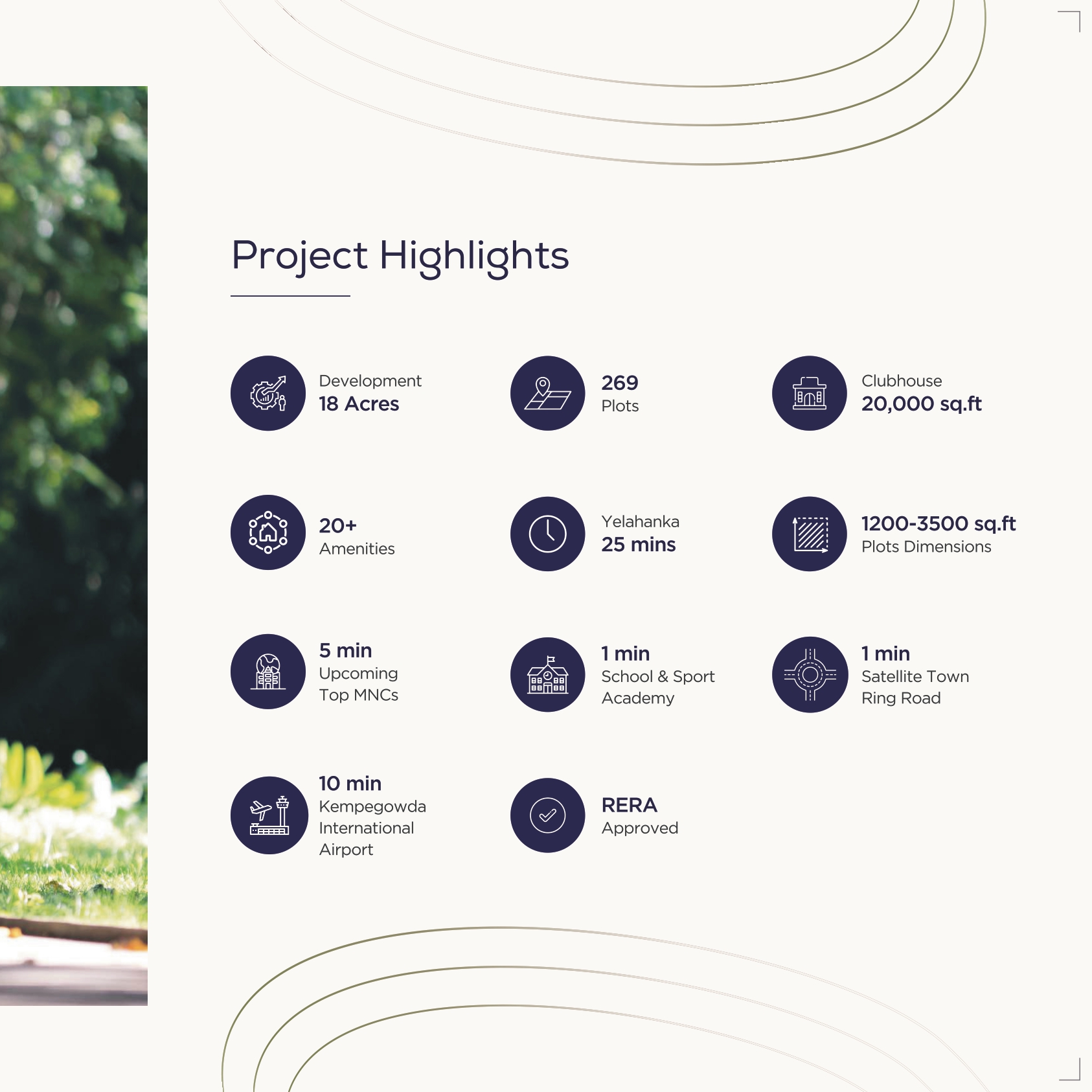 Project Highlights

Development
18 Acres

269
Plots

Clubhouse
20,000 sq.ft

20+
Amenities

Yelahanka
25 mins

1200-3500 sq.ft
Plots Dimensions

5 min
Upcoming
Top MNCs

1 min
School & Sport
Academy

1 min
Satellite Town
Ring Road

10 min
Kempegowda
International
Airport

RERA
Approved